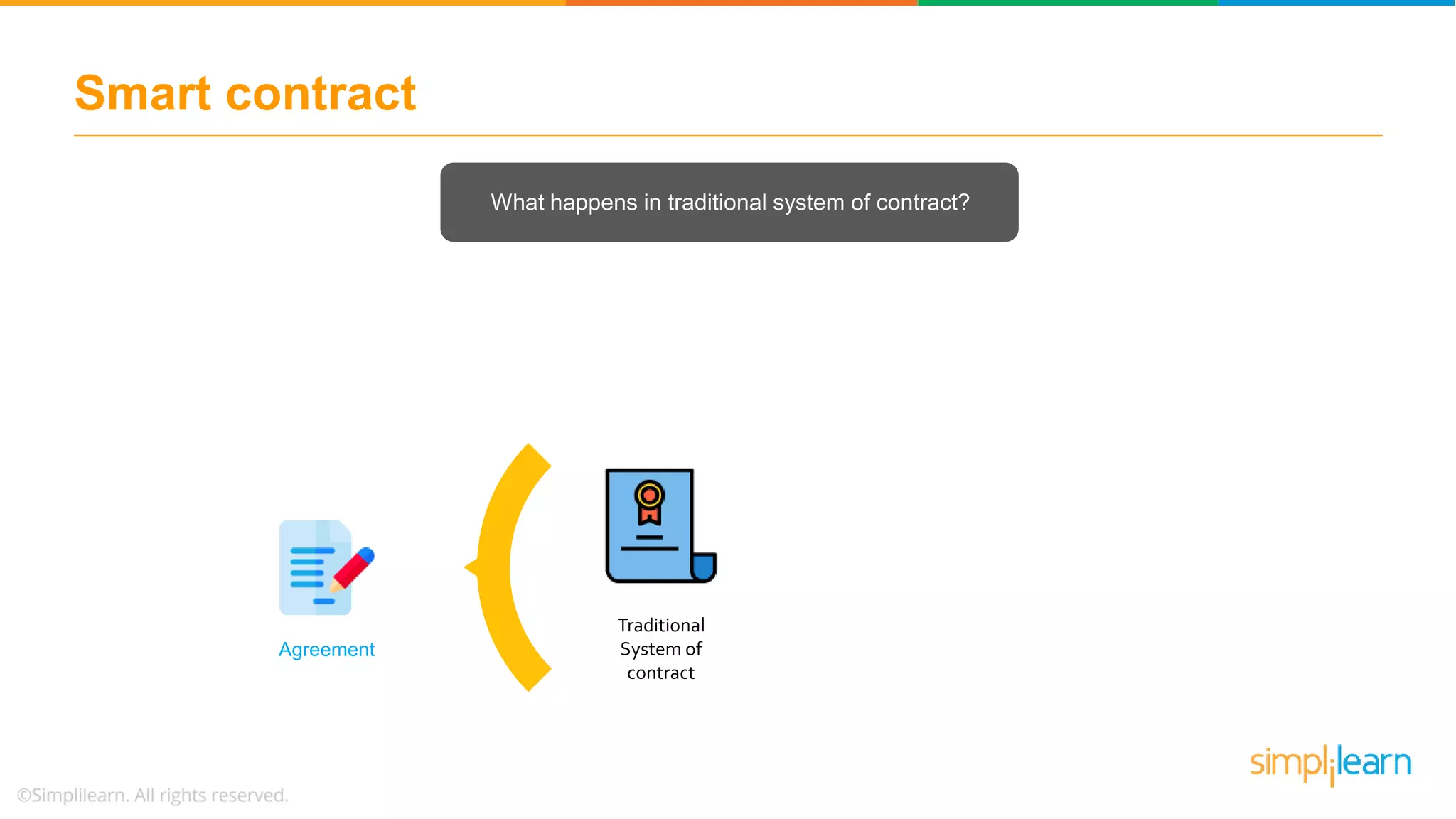 Smart contract

What happens in traditional system of contract?

Agreement

Traditional System of contract

©Simplilearn. All rights reserved.

simplilearn